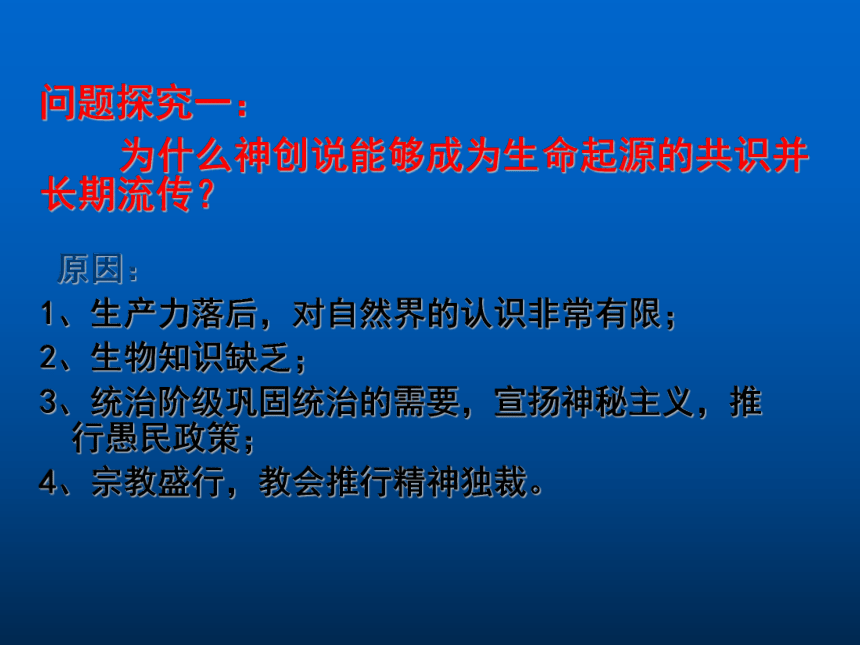 问题探究一：

为什么神创说能够成为生命起源的共识并长期流传？

原因：

1、生产力落后，对自然界的认识非常有限；

2、生物知识缺乏；

3、统治阶级巩固统治的需要，宣扬神秘主义，推行愚民政策；

4、宗教盛行，教会推行精神独裁。